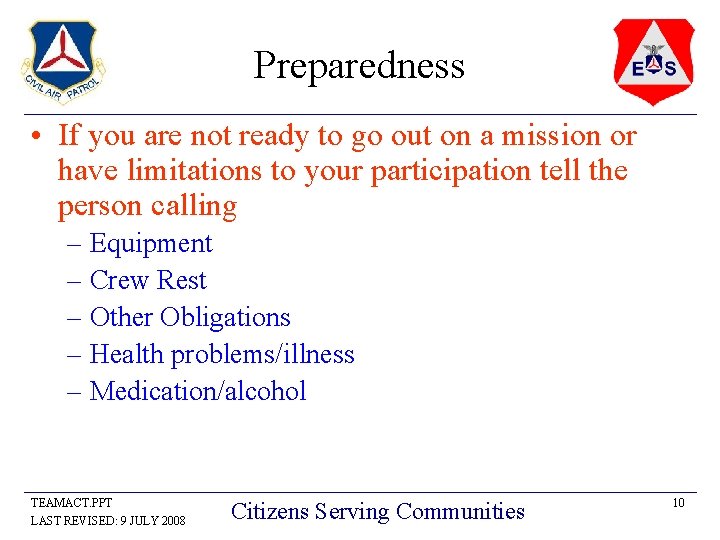 CIVIL AIR PATROL

Preparedness

E S

• If you are not ready to go out on a mission or have limitations to your participation tell the person calling

– Equipment
– Crew Rest
– Other Obligations
– Health problems/illness
– Medication/alcohol

TEAMACT.PPT
LAST REVISED: 9 JULY 2008

Citizens Serving Communities

10